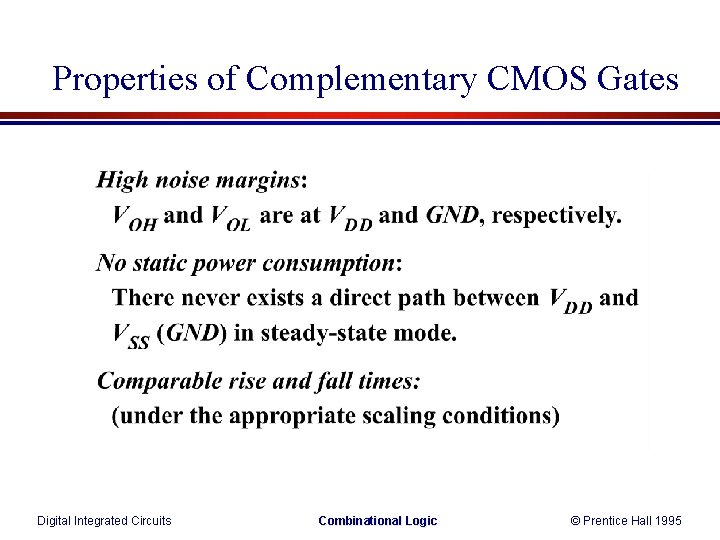 Properties of Complementary CMOS Gates

High noise margins:

$V_{OH}$ and $V_{OL}$ are at $V_{DD}$ and $GND$, respectively.

No static power consumption:

There never exists a direct path between $V_{DD}$ and $V_{SS}$ ($GND$) in steady-state mode.

Comparable rise and fall times:

(under the appropriate scaling conditions)

Digital Integrated Circuits

Combinational Logic

© Prentice Hall 1995